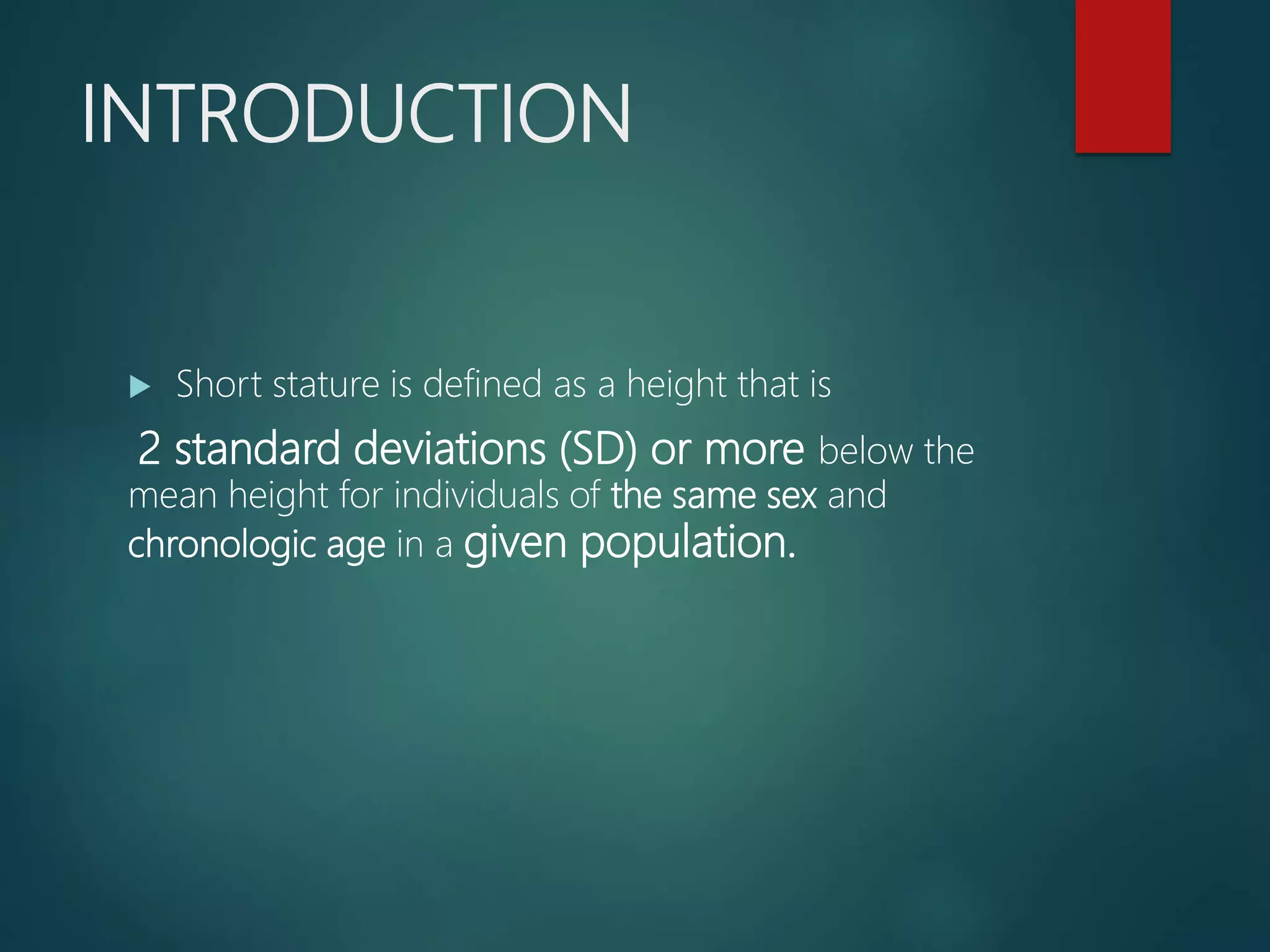 INTRODUCTION

Short stature is defined as a height that is 2 standard deviations (SD) or more below the mean height for individuals of the same sex and chronologic age in a given population.